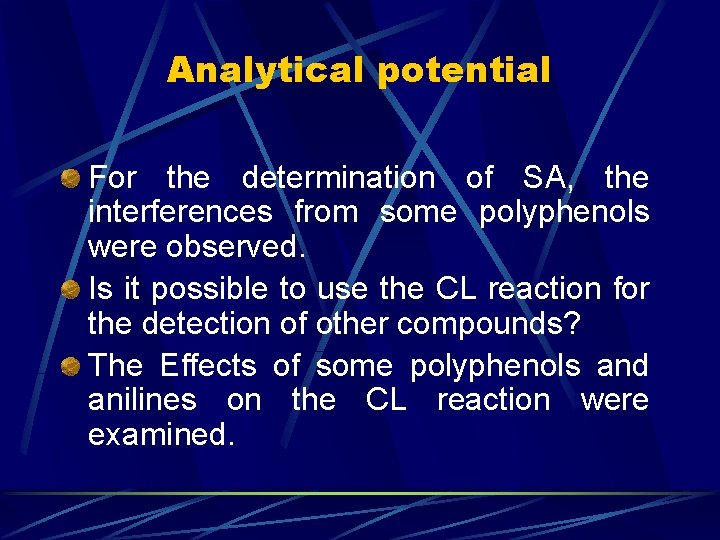 Analytical potential

For the determination of SA, the interferences from some polyphenols were observed.

Is it possible to use the CL reaction for the detection of other compounds?

The Effects of some polyphenols and anilines on the CL reaction were examined.